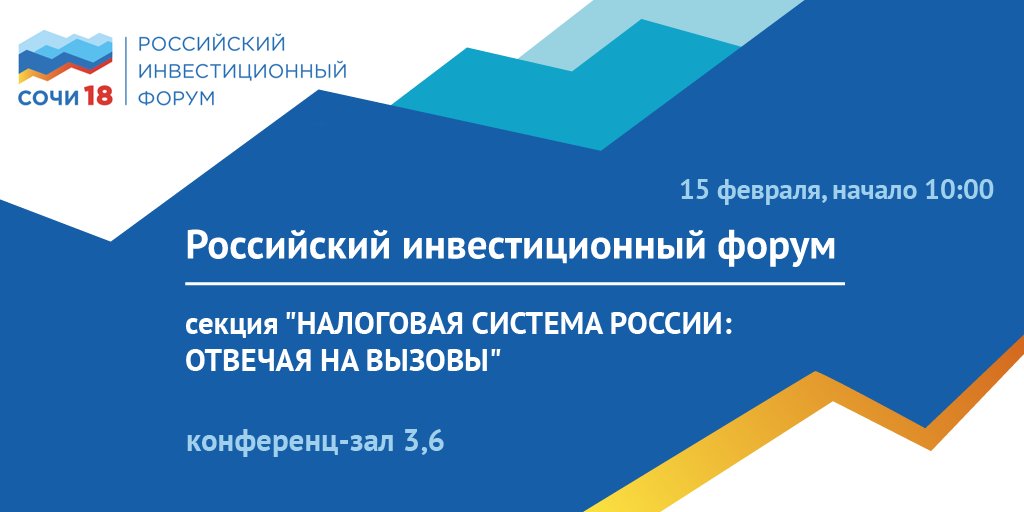 СОЧИ 18
РОССИЙСКИЙ ИНВЕСТИЦИОННЫЙ ФОРУМ

15 февраля, начало 10:00

Российский инвестиционный форум

секция "НАЛОГОВАЯ СИСТЕМА РОССИИ: ОТВЕЧАЯ НА ВЫЗОВЫ"

конференц-зал 3,6